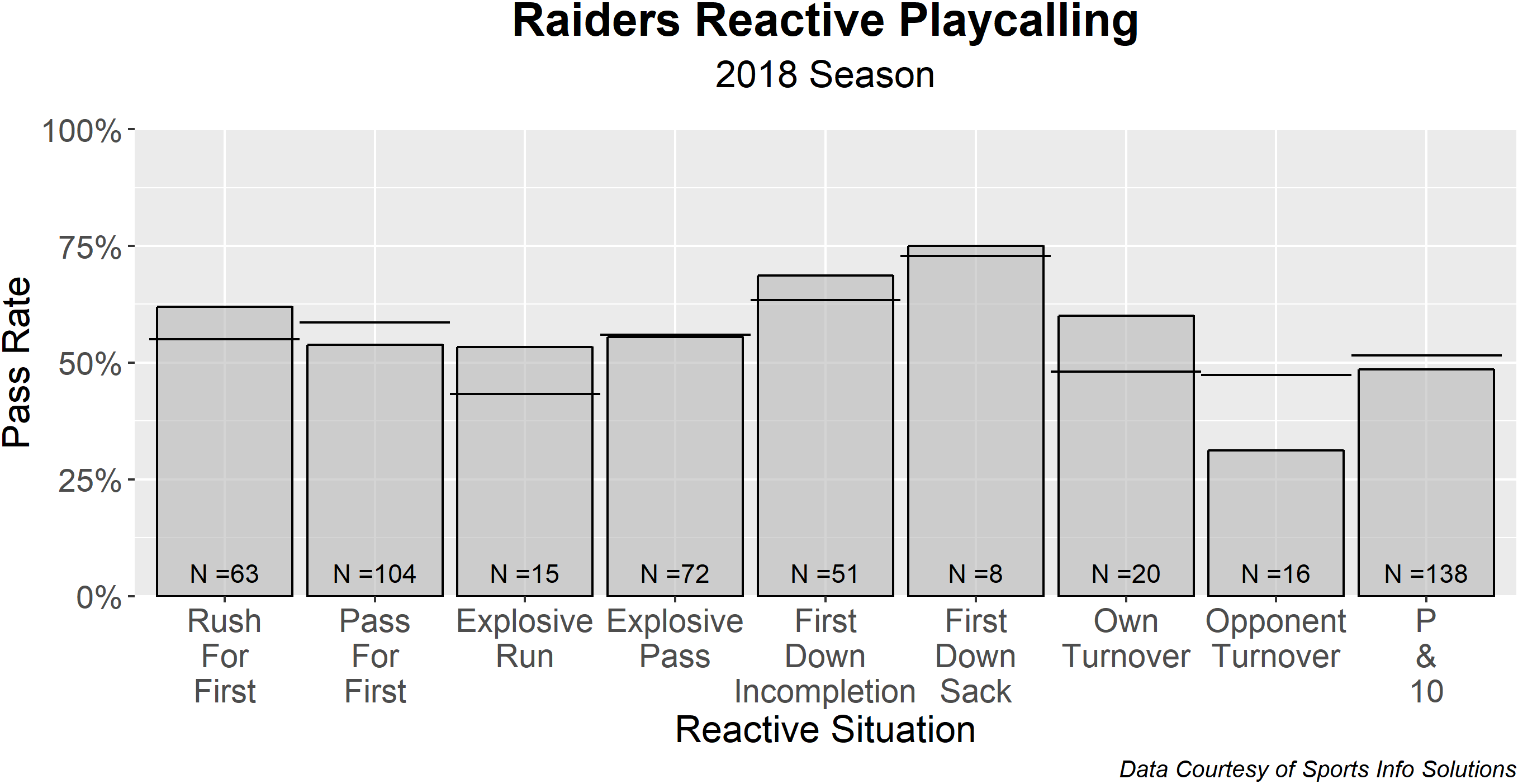 Raiders Reactive Playcalling
2018 Season

Pass Rate

100%
75%
50%
25%
0%

N =63
N =104
N =15
N =72
N =51
N =8
N =20
N =16
N =138

Rush For First
Pass For First
Explosive Run
Explosive Pass
First Down Incompletion
First Down Sack
Own Turnover
Opponent Turnover
P & 10

Reactive Situation

Data Courtesy of Sports Info Solutions